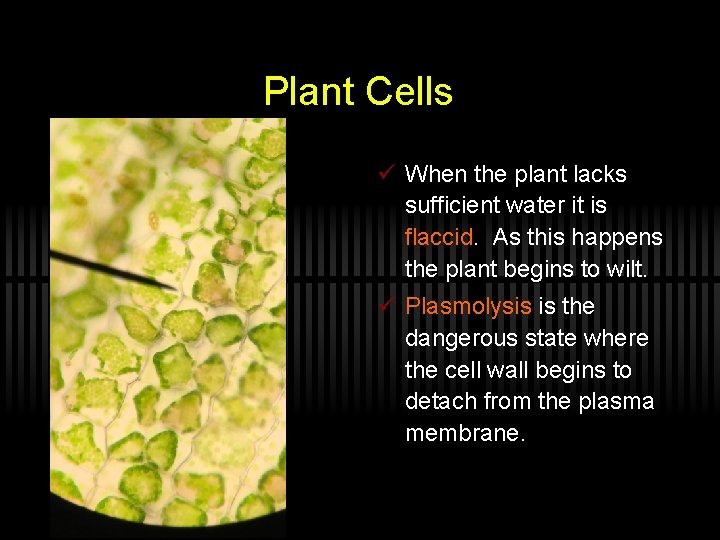 Plant Cells

✓ When the plant lacks sufficient water it is flaccid. As this happens the plant begins to wilt.

✓ Plasmolysis is the dangerous state where the cell wall begins to detach from the plasma membrane.